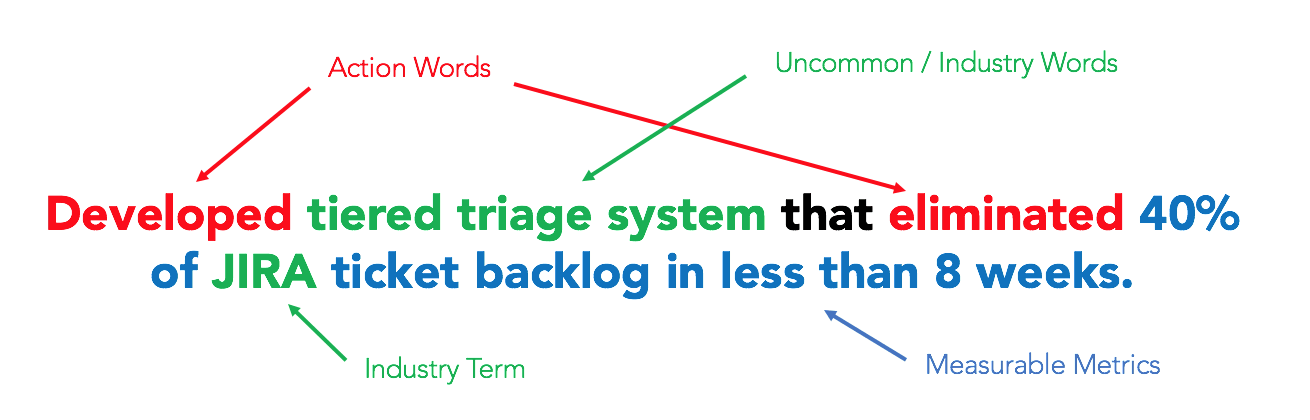 Action Words

Uncommon / Industry Words

Developed tiered triage system that eliminated 40% of JIRA ticket backlog in less than 8 weeks.

Industry Term

Measurable Metrics